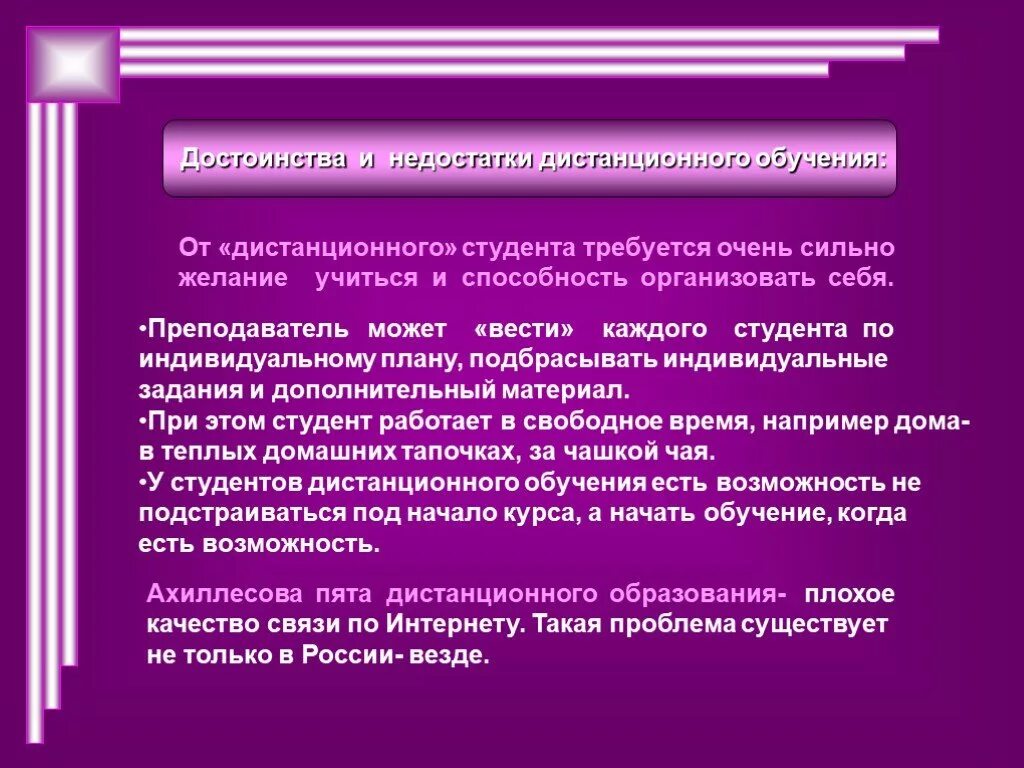 Достоинства и недостатки дистанционного обучения:

От «дистанционного» студента требуется очень сильно желание учиться и способность организовать себя.

•Преподаватель может «вести» каждого студента по индивидуальному плану, подбрасывать индивидуальные задания и дополнительный материал.
•При этом студент работает в свободное время, например дома- в теплых домашних тапочках, за чашкой чая.
•У студентов дистанционного обучения есть возможность не подстраиваться под начало курса, а начать обучение, когда есть возможность.

Ахиллесова пята дистанционного образования- плохое качество связи по Интернету. Такая проблема существует не только в России- везде.